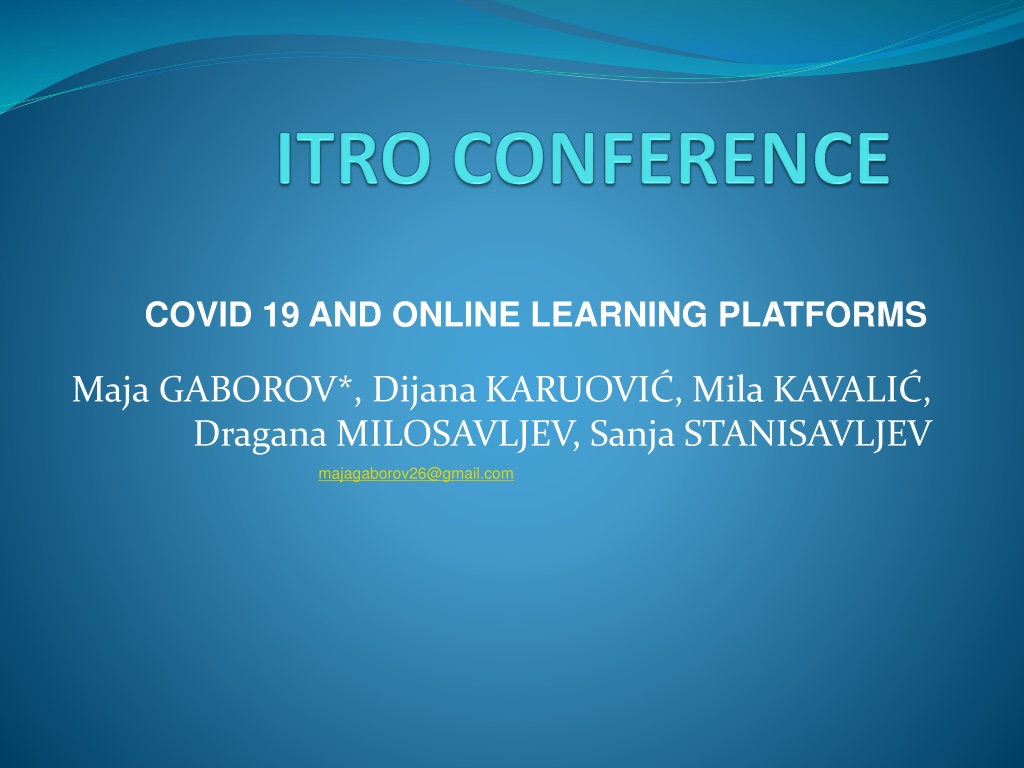 ITRO CONFERENCE

COVID 19 AND ONLINE LEARNING PLATFORMS

Maja GABOROV*, Dijana KARUOVIĆ, Mila KAVALIĆ, Dragana MILOSAVLJEV, Sanja STANISAVLJEV

majagaborov26@gmail.com